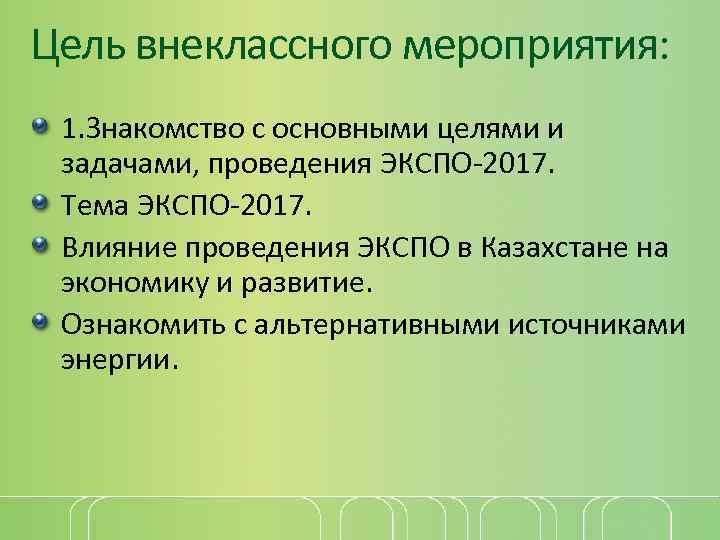 Цель внеклассного мероприятия:

1.Знакомство с основными целями и задачами, проведения ЭКСПО-2017.

Тема ЭКСПО-2017.

Влияние проведения ЭКСПО в Казахстане на экономику и развитие.

Ознакомить с альтернативными источниками энергии.